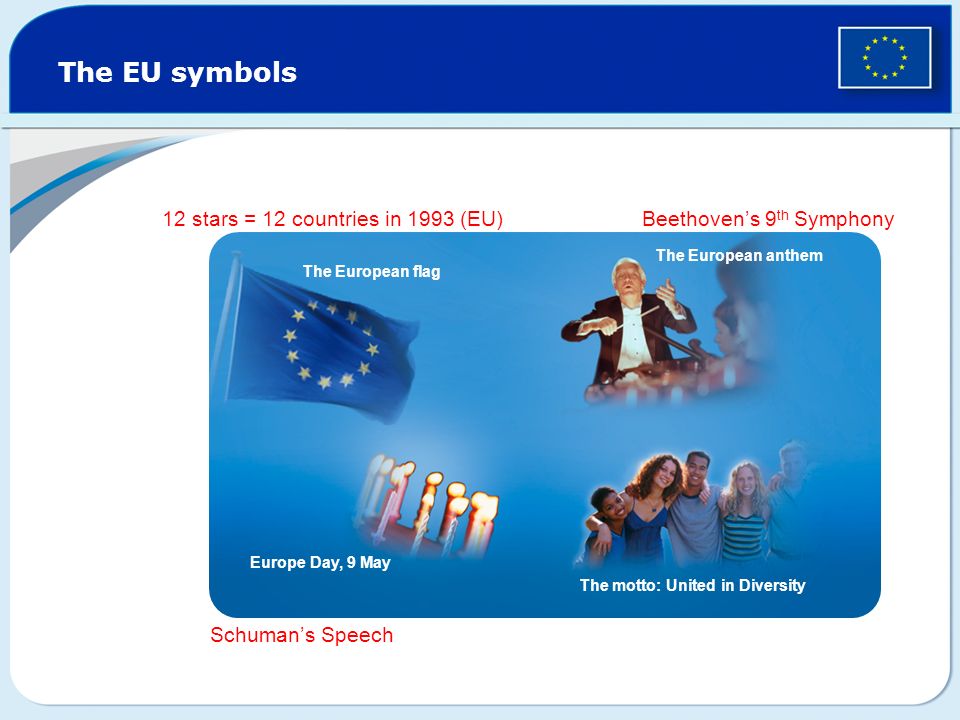 The EU symbols

12 stars = 12 countries in 1993 (EU)

Beethoven's 9$^{th}$ Symphony

The European flag

The European anthem

Europe Day, 9 May

The motto: United in Diversity

Schuman's Speech